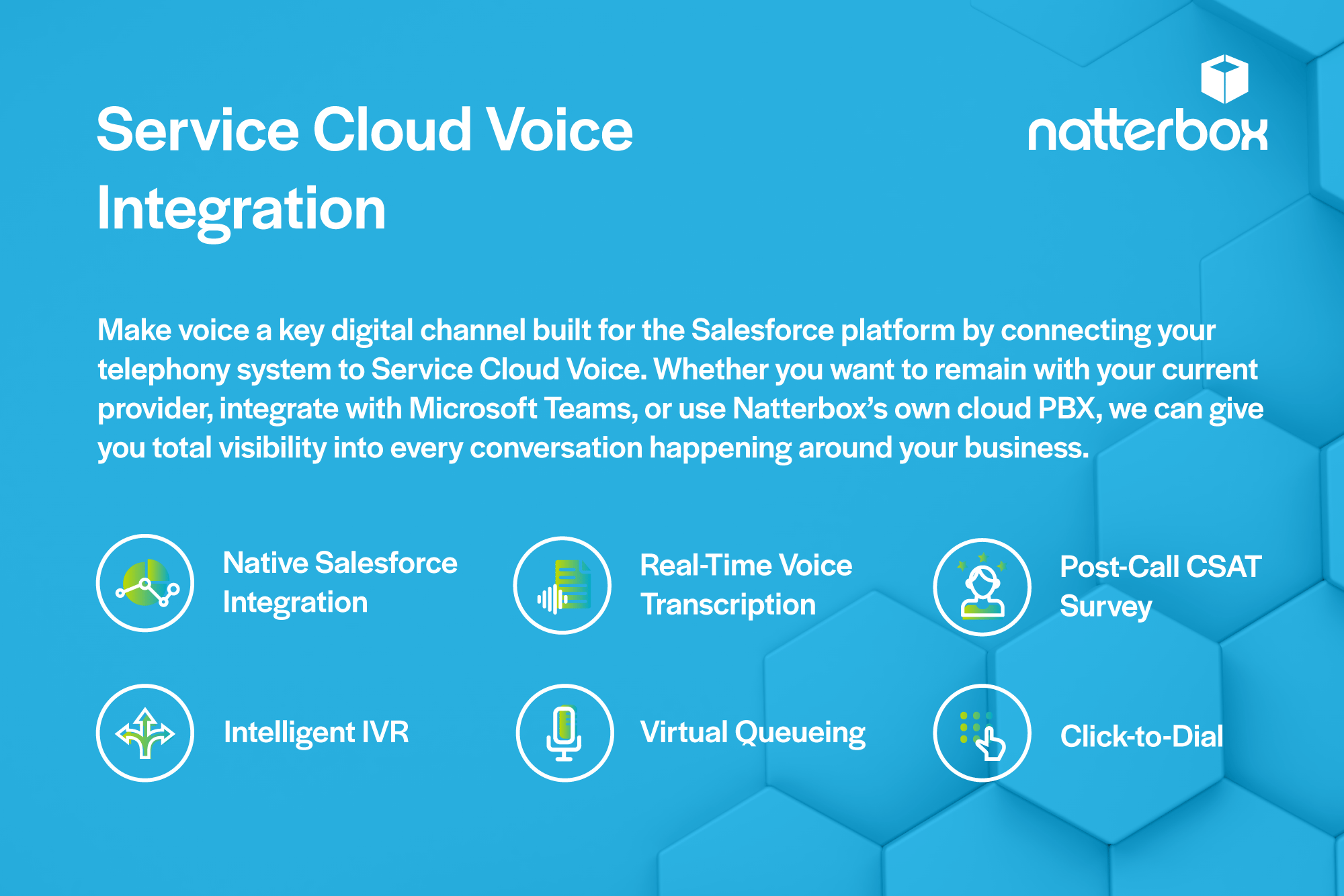 Service Cloud Voice Integration

natterbox

Make voice a key digital channel built for the Salesforce platform by connecting your telephony system to Service Cloud Voice. Whether you want to remain with your current provider, integrate with Microsoft Teams, or use Natterbox's own cloud PBX, we can give you total visibility into every conversation happening around your business.

Native Salesforce Integration

Real-Time Voice Transcription

Post-Call CSAT Survey

Intelligent IVR

Virtual Queueing

Click-to-Dial